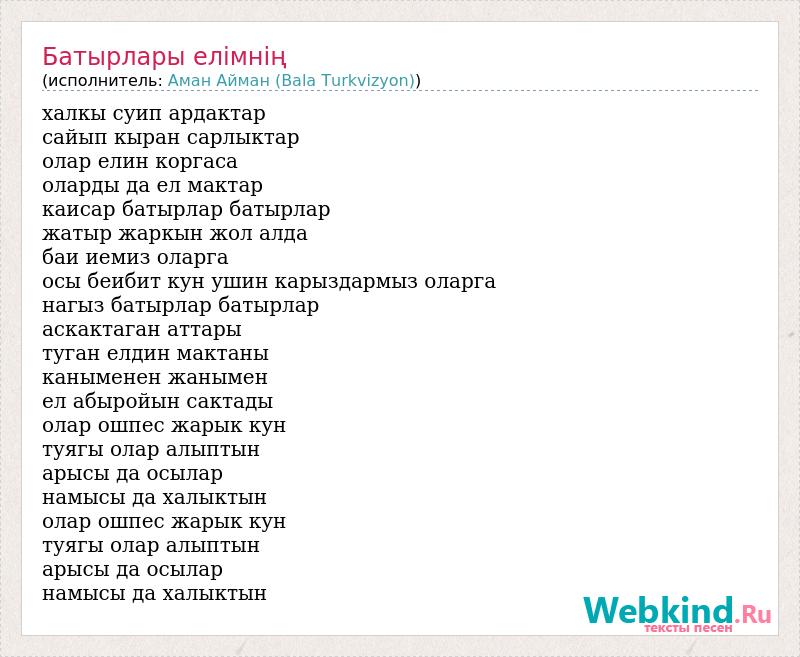 Батырлары елімнің
(исполнитель: Аман Айман (Bala Turkvizyon))

халкы суип ардактар
сайып кыран сарлыктар
олар елин коргаса
оларды да ел мактар
каисар батырлар батырлар
жатыр жаркын жол алда
баи иемиз оларга
осы беибит кун ушин карыздармыз оларга
нагыз батырлар батырлар
аскактаган аттары
туган елдин мактаны
каныменен жанымен
ел абыройын сактады
олар ошпес жарык кун
туягы олар алыптын
арысы да осылар
намысы да халыктын
олар ошпес жарык кун
туягы олар алыптын
арысы да осылар
намысы да халыктын

Webkind.Ru
тексты песен